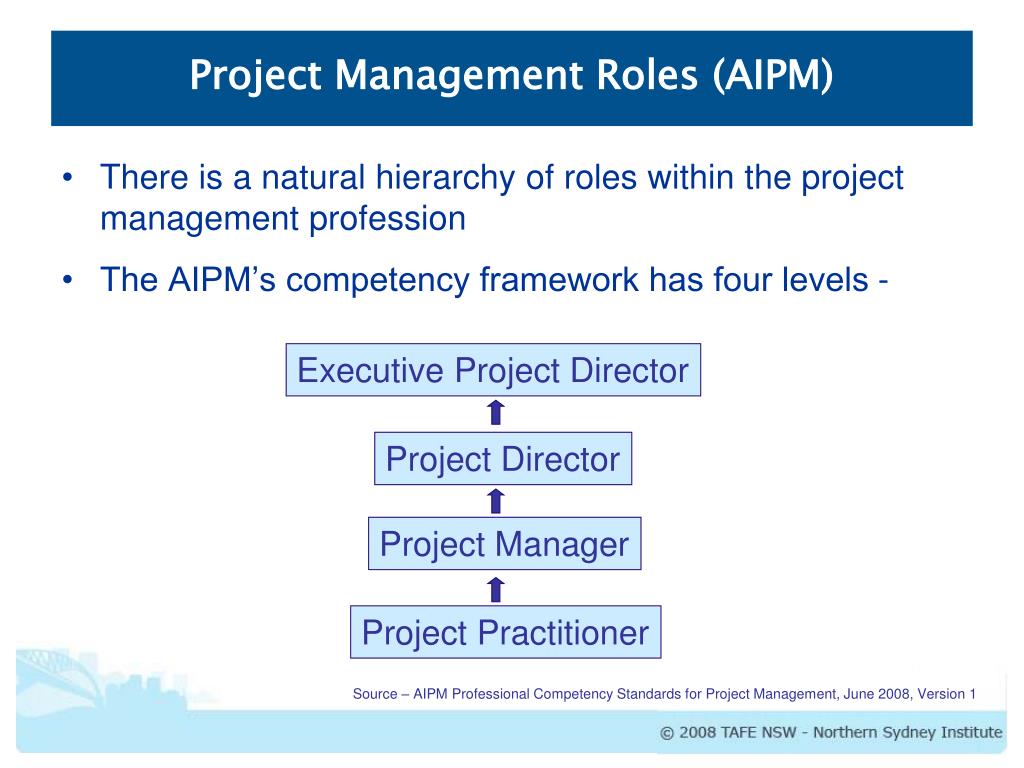 Project Management Roles (AIPM)

• There is a natural hierarchy of roles within the project management profession

• The AIPM's competency framework has four levels -

Executive Project Director

Project Director

Project Manager

Project Practitioner

Source – AIPM Professional Competency Standards for Project Management, June 2008, Version 1

© 2008 TAFE NSW - Northern Sydney Institute